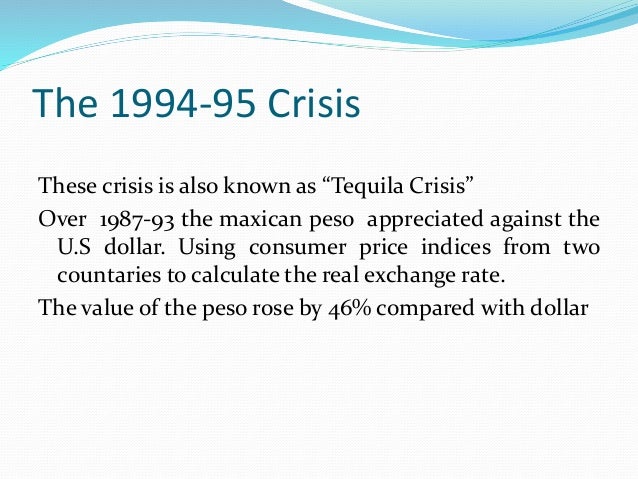 The 1994-95 Crisis

These crisis is also known as “Tequila Crisis”

Over 1987-93 the maxican peso appreciated against the U.S dollar. Using consumer price indices from two countaries to calculate the real exchange rate.

The value of the peso rose by 46% compared with dollar